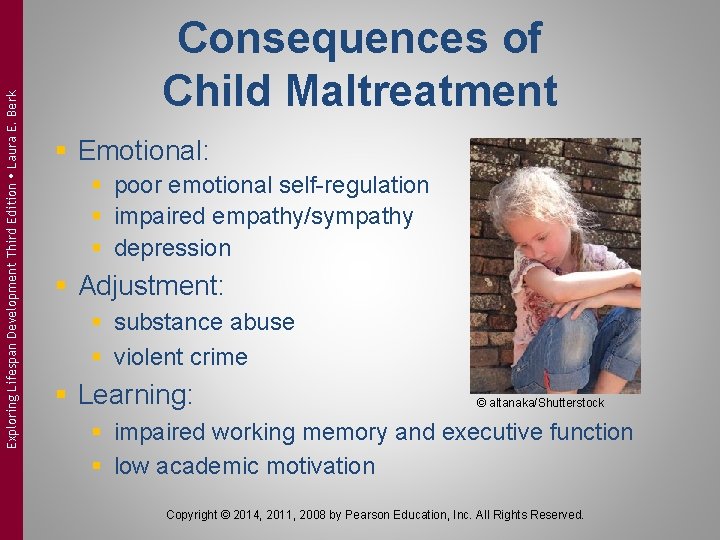 Exploring Lifespan Development Third Edition • Laura E. Berk

Consequences of Child Maltreatment

- Emotional:
  - poor emotional self-regulation
  - impaired empathy/sympathy
  - depression
- Adjustment:
  - substance abuse
  - violent crime
- Learning:
  - impaired working memory and executive function
  - low academic motivation

© altanaka/Shutterstock

Copyright © 2014, 2011, 2008 by Pearson Education, Inc. All Rights Reserved.